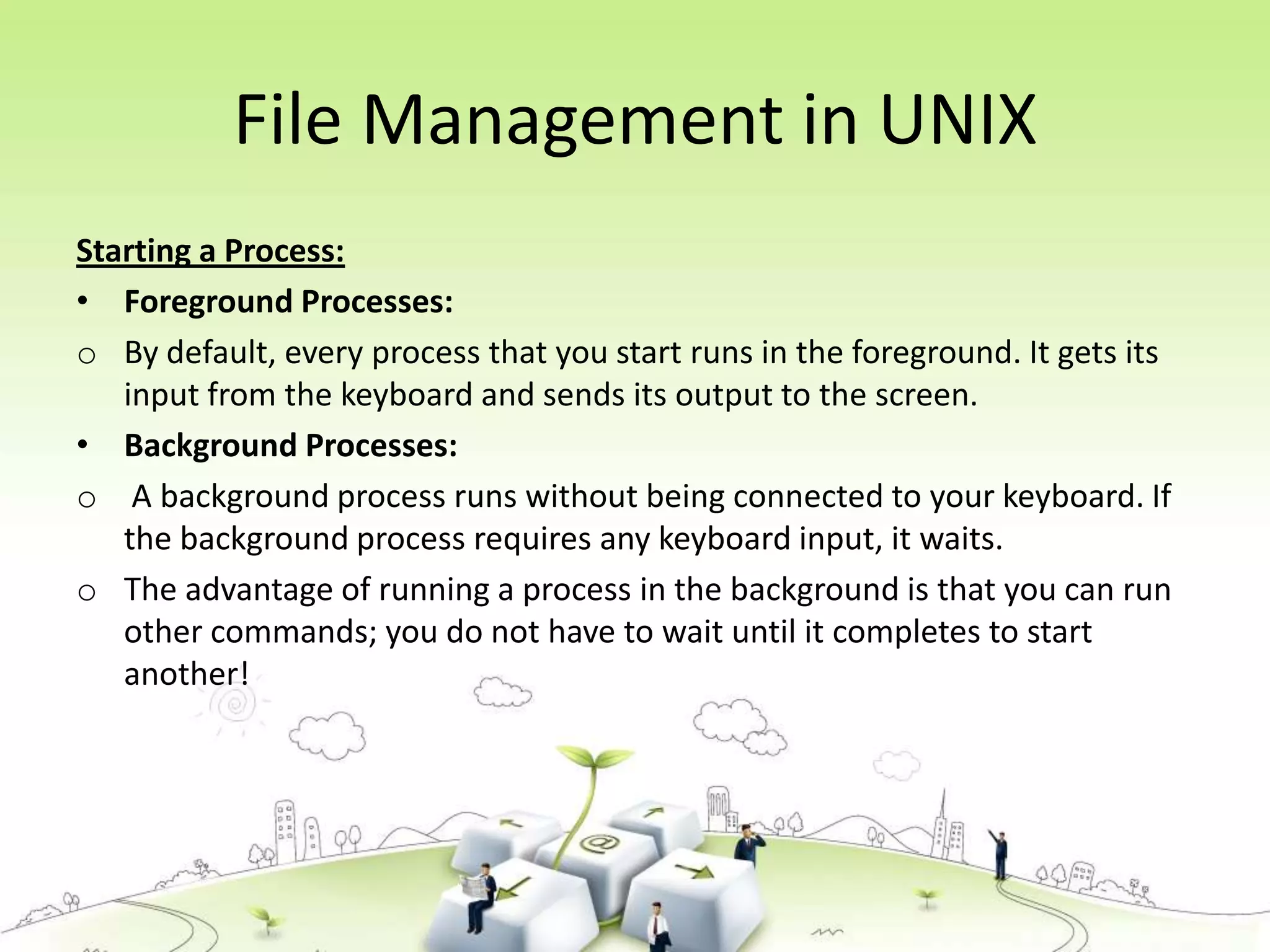 File Management in UNIX

Starting a Process:

• Foreground Processes:

o By default, every process that you start runs in the foreground. It gets its input from the keyboard and sends its output to the screen.

• Background Processes:

o A background process runs without being connected to your keyboard. If the background process requires any keyboard input, it waits.

o The advantage of running a process in the background is that you can run other commands; you do not have to wait until it completes to start another!

@